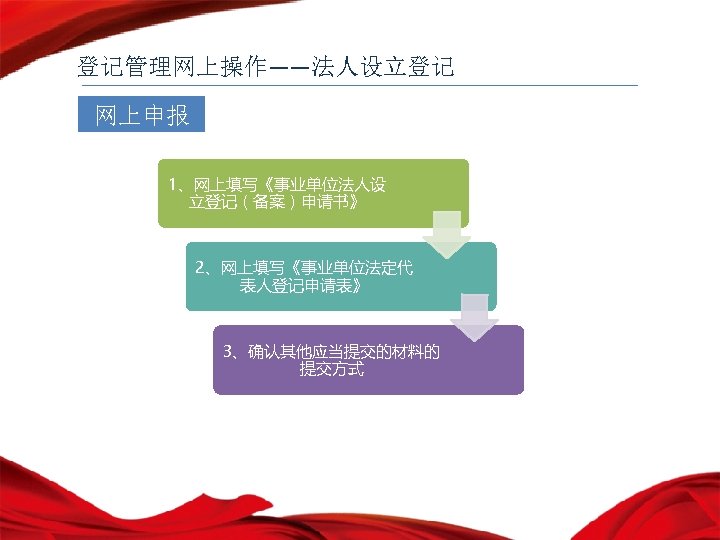 登记管理网上操作——法人设立登记

网上申报

1、网上填写《事业单位法人设立登记（备案）申请书》

2、网上填写《事业单位法定代表人登记申请表》

3、确认其他应当提交的材料的提交方式